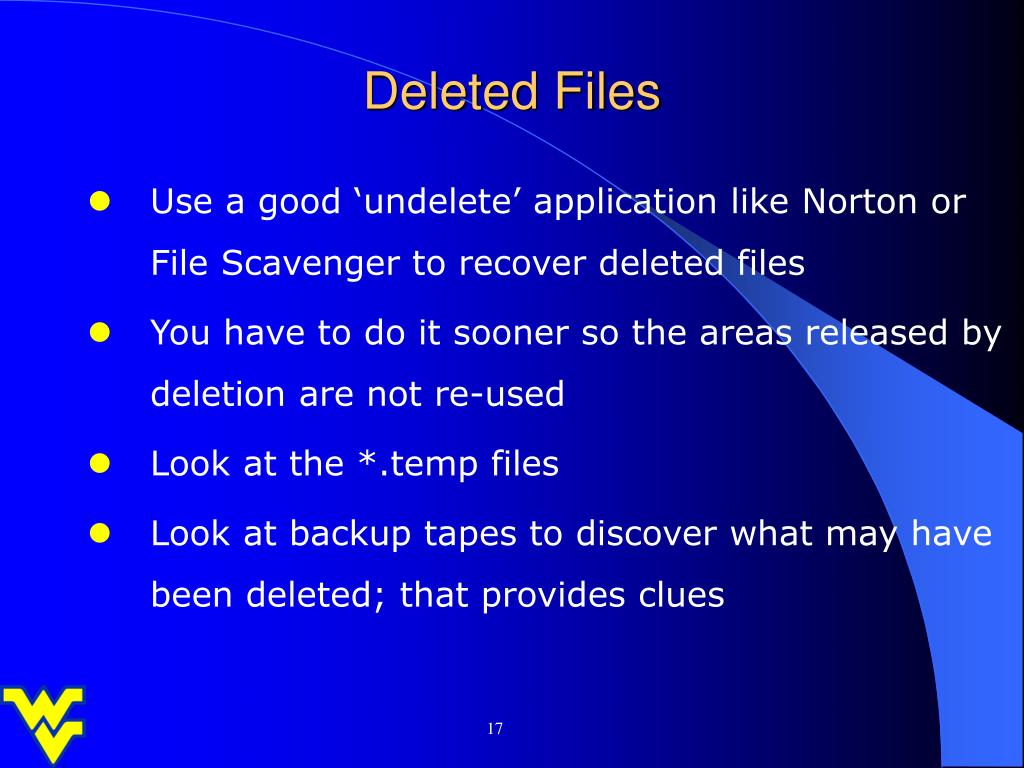 Deleted Files

- Use a good ‘undelete’ application like Norton or File Scavenger to recover deleted files
- You have to do it sooner so the areas released by deletion are not re-used
- Look at the *.temp files
- Look at backup tapes to discover what may have been deleted; that provides clues

17